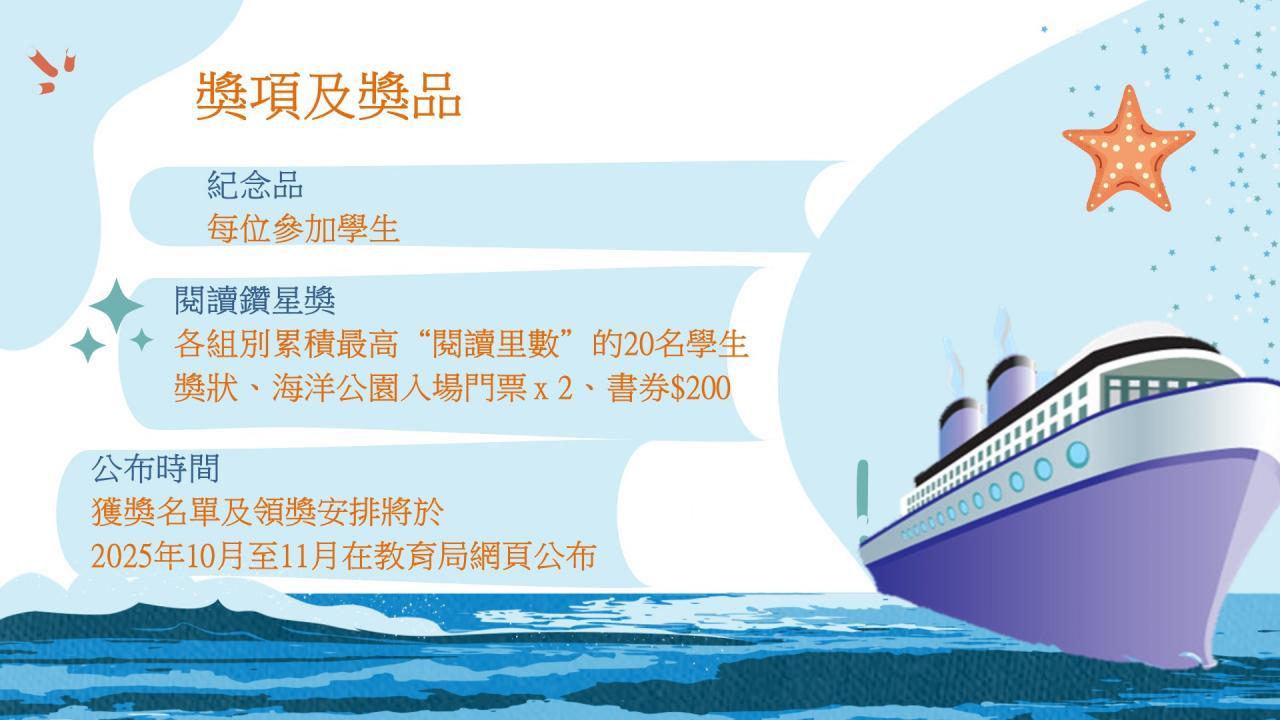 獎項及獎品

紀念品
每位參加學生

閱讀鑽星獎
各組別累積最高“閱讀里數”的20名學生
獎狀、海洋公園入場門票 x 2、書券$200

公布時間
獲獎名單及領獎安排將於
2025年10月至11月在教育局網頁公布